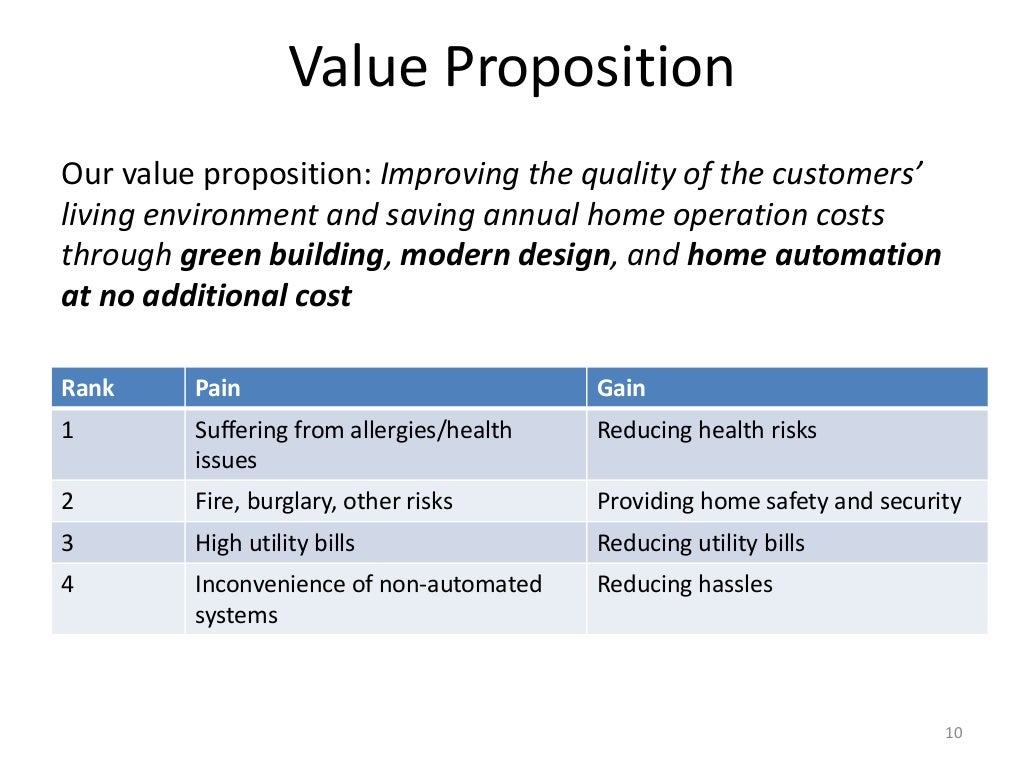 Value Proposition

Our value proposition: Improving the quality of the customers' living environment and saving annual home operation costs through green building, modern design, and home automation at no additional cost

| Rank | Pain | Gain |
|---|---|---|
| 1 | Suffering from allergies/health issues | Reducing health risks |
| 2 | Fire, burglary, other risks | Providing home safety and security |
| 3 | High utility bills | Reducing utility bills |
| 4 | Inconvenience of non-automated systems | Reducing hassles |

10